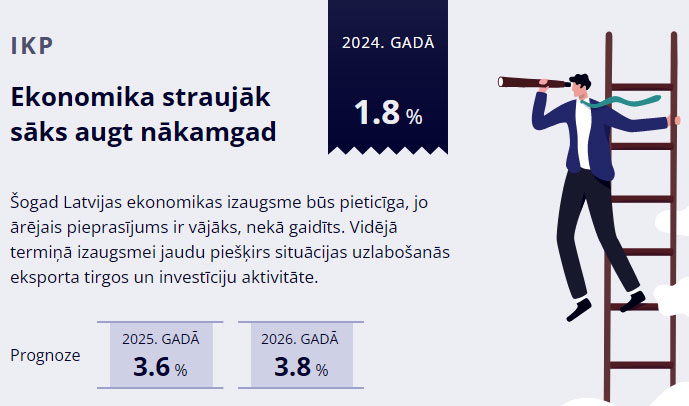 IKP

Ekonomika straujāk sāks augt nākamgad

2024. GADĀ

1.8 %

Šogad Latvijas ekonomikas izaugsme būs pieticīga, jo ārējais pieprasījums ir vājāks, nekā gaidīts. Vidējā termiņā izaugsmei jaudu piešķirs situācijas uzlabošanās eksporta tirgos un investīciju aktivitāte.

Prognoze

2025. GADĀ
3.6 %

2026. GADĀ
3.8 %